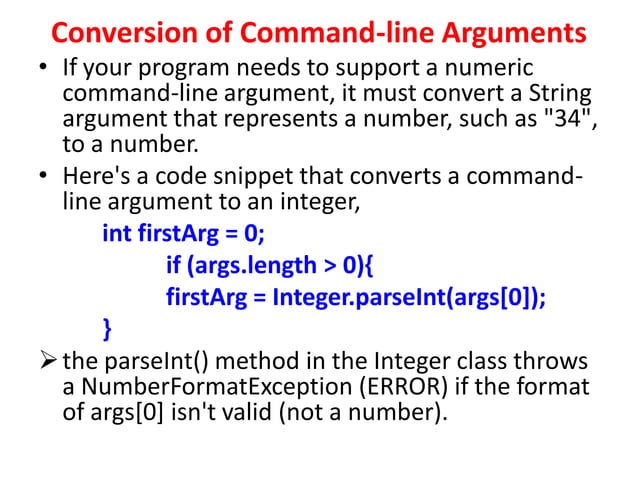 Conversion of Command-line Arguments

• If your program needs to support a numeric command-line argument, it must convert a String argument that represents a number, such as "34", to a number.

• Here's a code snippet that converts a command-line argument to an integer,

int firstArg = 0;
if (args.length > 0){
firstArg = Integer.parseInt(args[0]);
}

➢ the parseInt() method in the Integer class throws a NumberFormatException (ERROR) if the format of args[0] isn't valid (not a number).